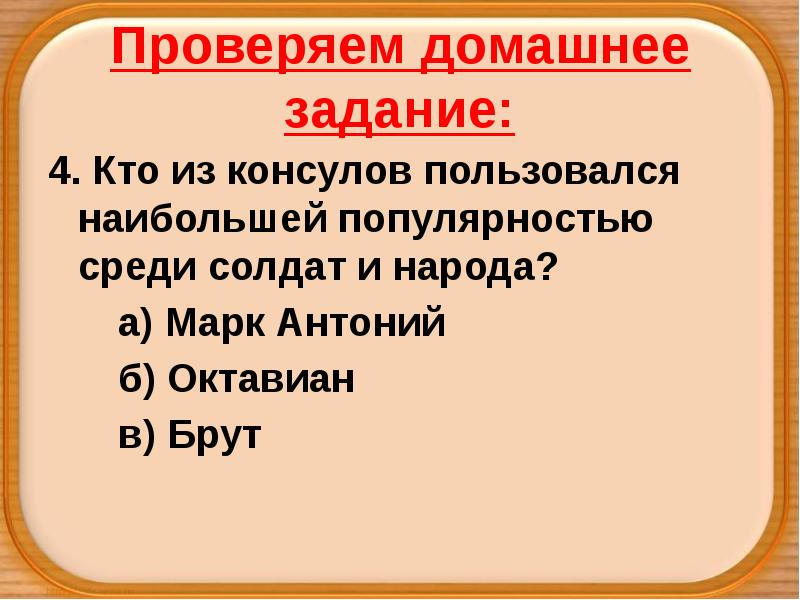 Проверяем домашнее задание:

4. Кто из консулов пользовался наибольшей популярностью среди солдат и народа?

а) Марк Антоний

б) Октавиан

в) Брут